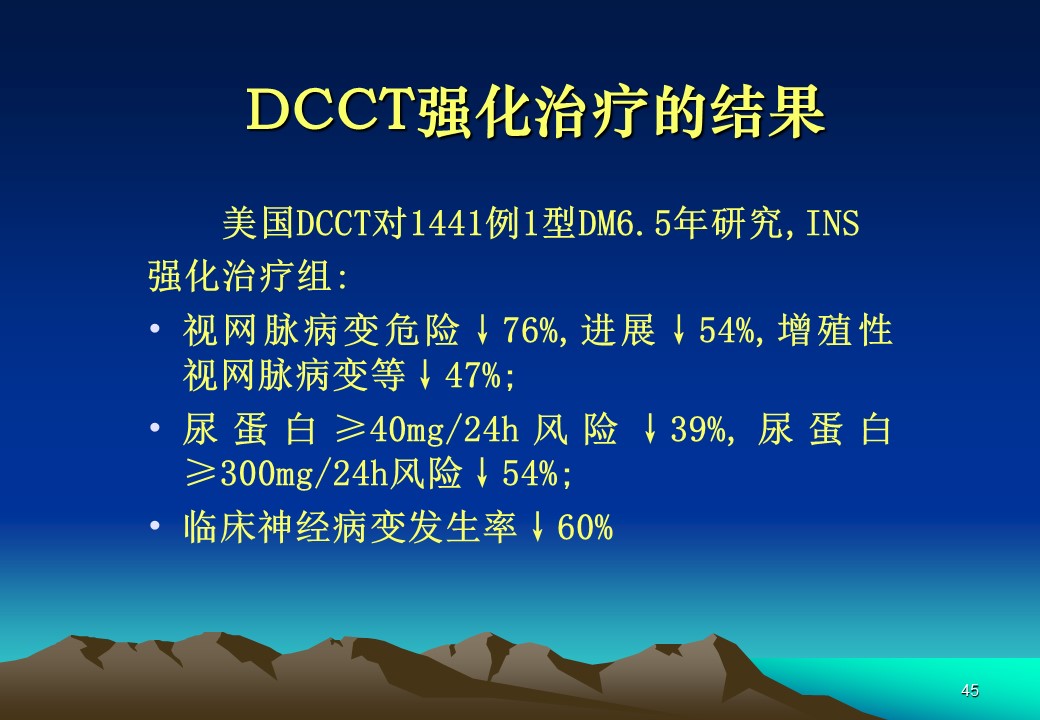 DCCT强化治疗的结果

美国DCCT对1441例1型DM6.5年研究,INS强化治疗组:

• 视网脉病变危险↓76%,进展↓54%,增殖性视网脉病变等↓47%;
• 尿蛋白≥40mg/24h风险↓39%,尿蛋白≥300mg/24h风险↓54%;
• 临床神经病变发生率↓60%

45